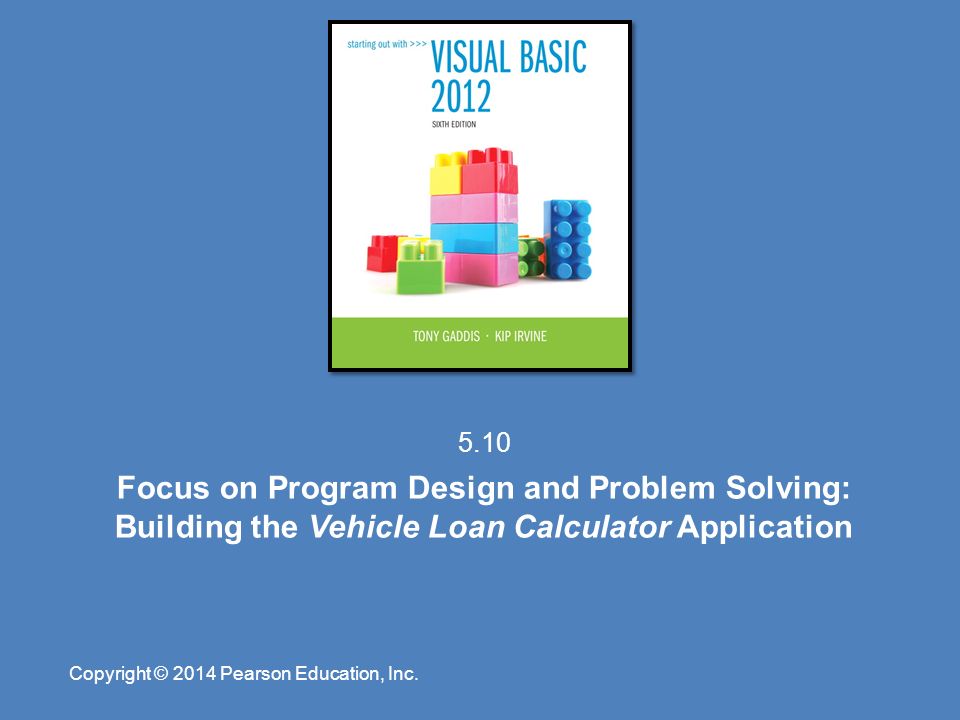 starting out with >>> VISUAL BASIC 2012

SIXTH EDITION

TONY GADDIS · KIP IRVINE

5.10

Focus on Program Design and Problem Solving: Building the Vehicle Loan Calculator Application

Copyright © 2014 Pearson Education, Inc.